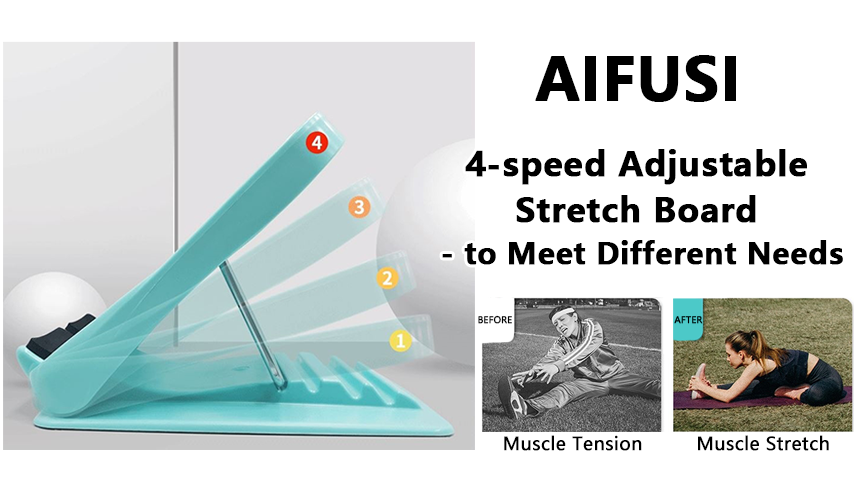 4
3
2
1

AIFUSI

4-speed Adjustable Stretch Board - to Meet Different Needs

BEFORE
Muscle Tension

AFTER
Muscle Stretch